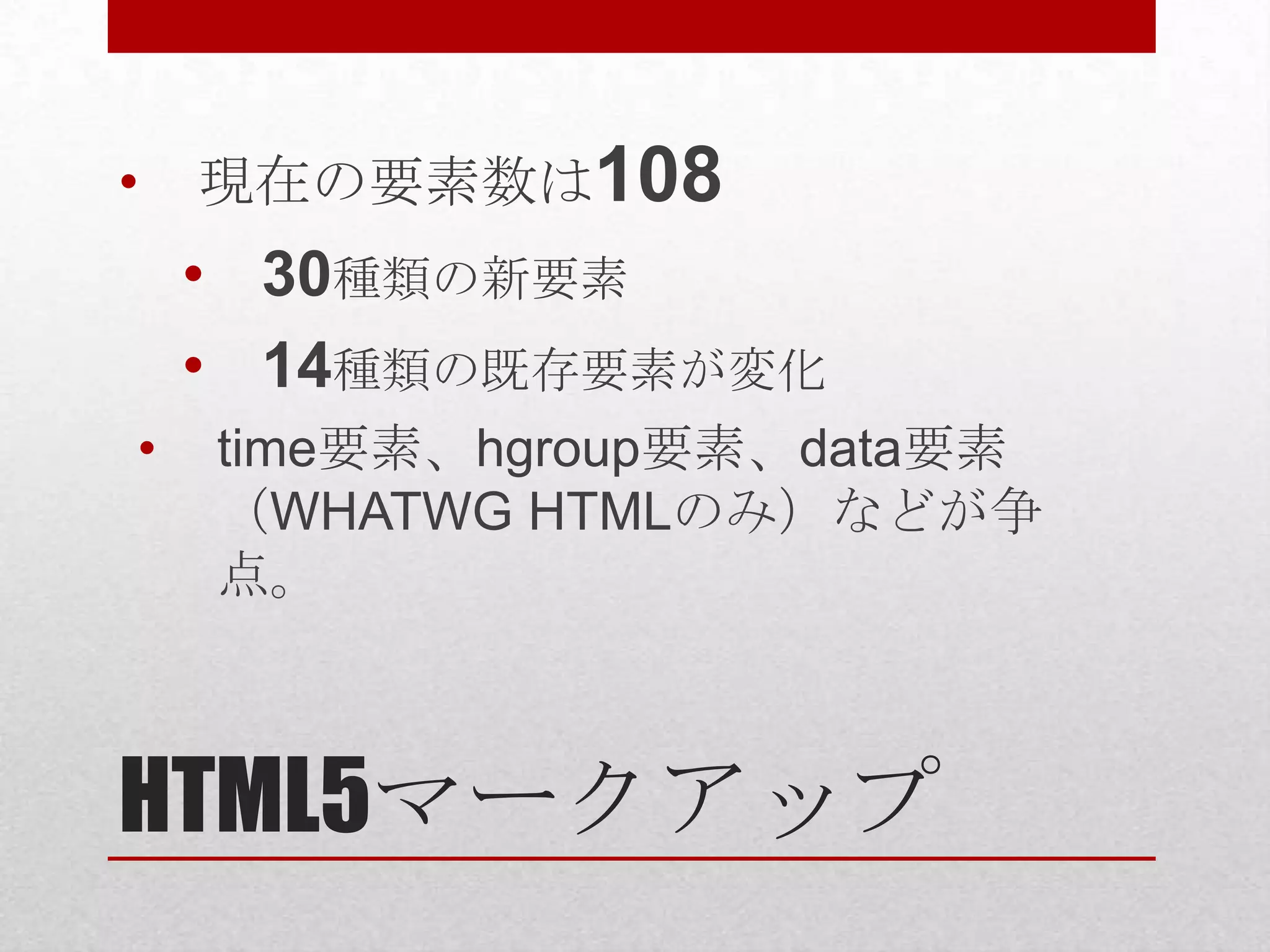 • 現在の要素数は108

• 30種類の新要素

• 14種類の既存要素が変化

• time要素、hgroup要素、data要素（WHATWG HTMLのみ）などが争点。

HTML5マークアップ